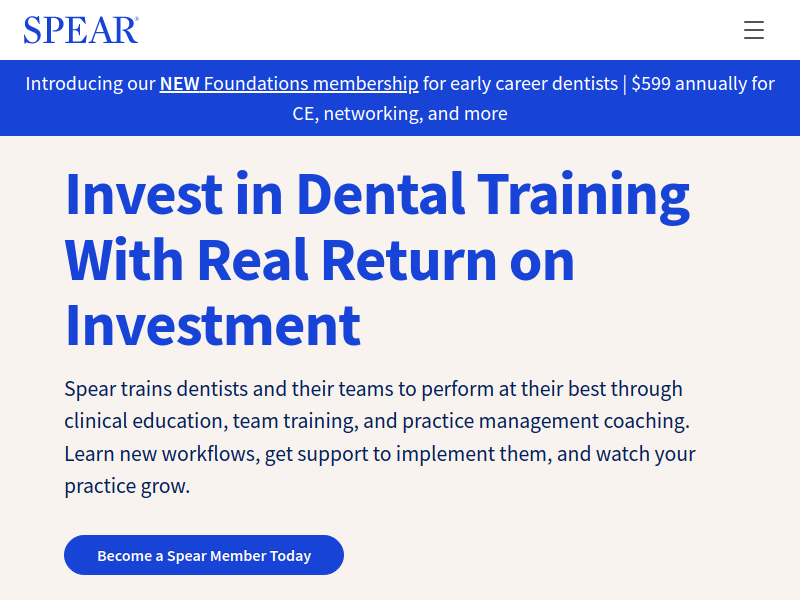 SPEAR®

Introducing our NEW Foundations membership for early career dentists | $599 annually for CE, networking, and more

Invest in Dental Training With Real Return on Investment

Spear trains dentists and their teams to perform at their best through clinical education, team training, and practice management coaching. Learn new workflows, get support to implement them, and watch your practice grow.

Become a Spear Member Today